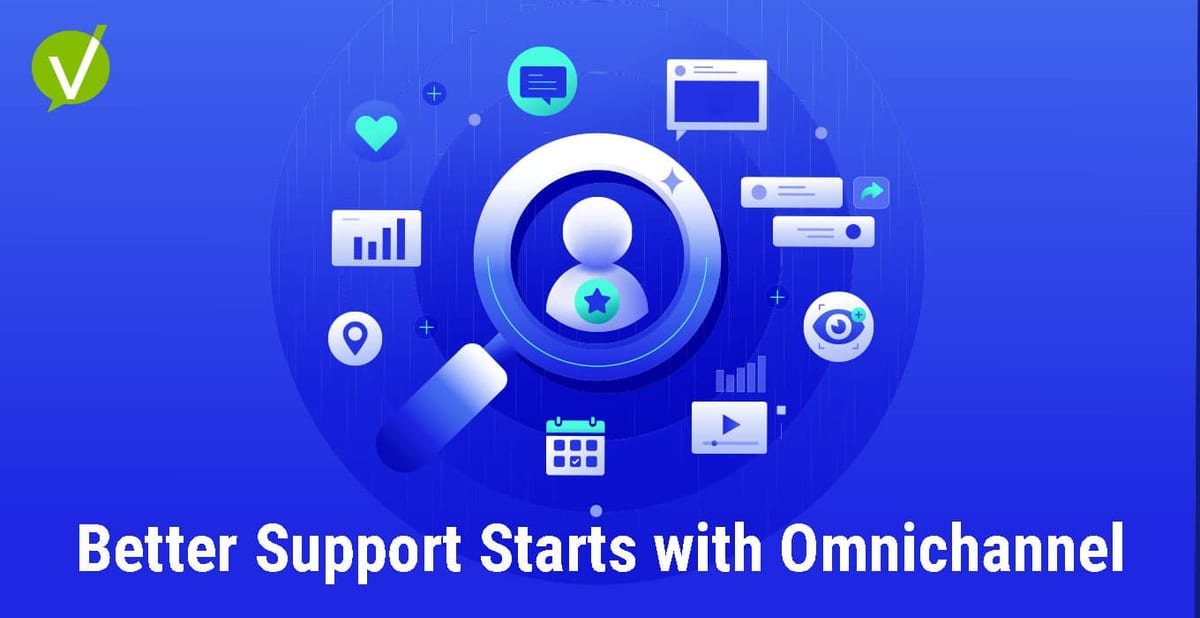 Better Support Starts with Omnichannel